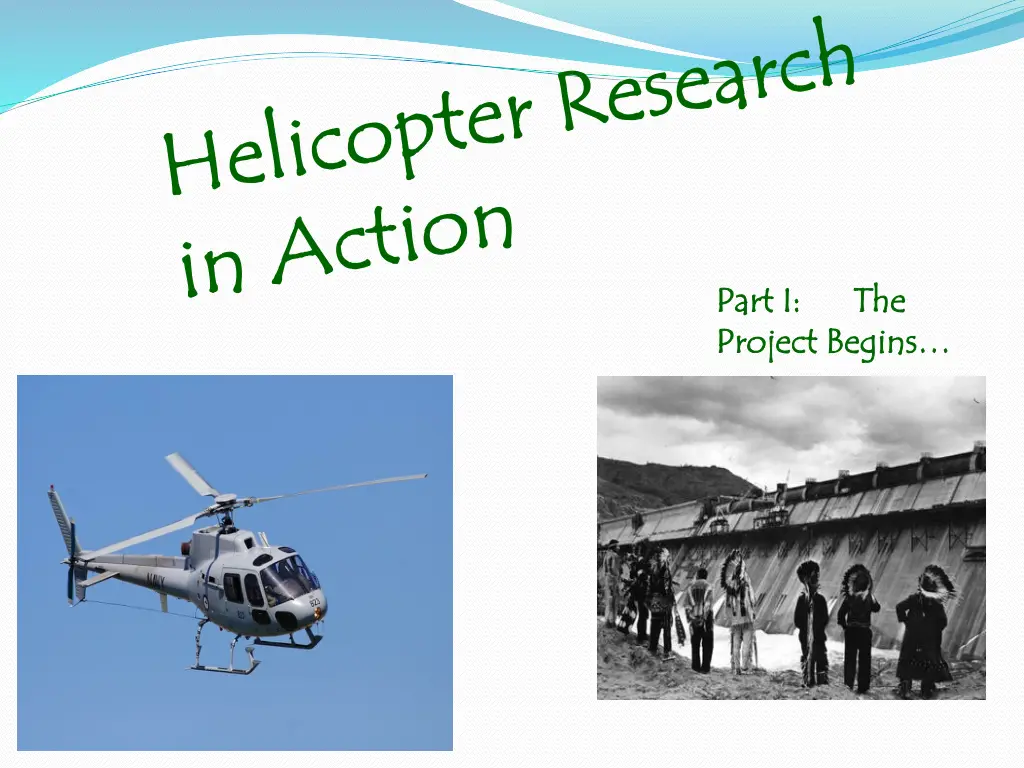 Helicopter Research in Action

Part I: The Project Begins…

NAVY